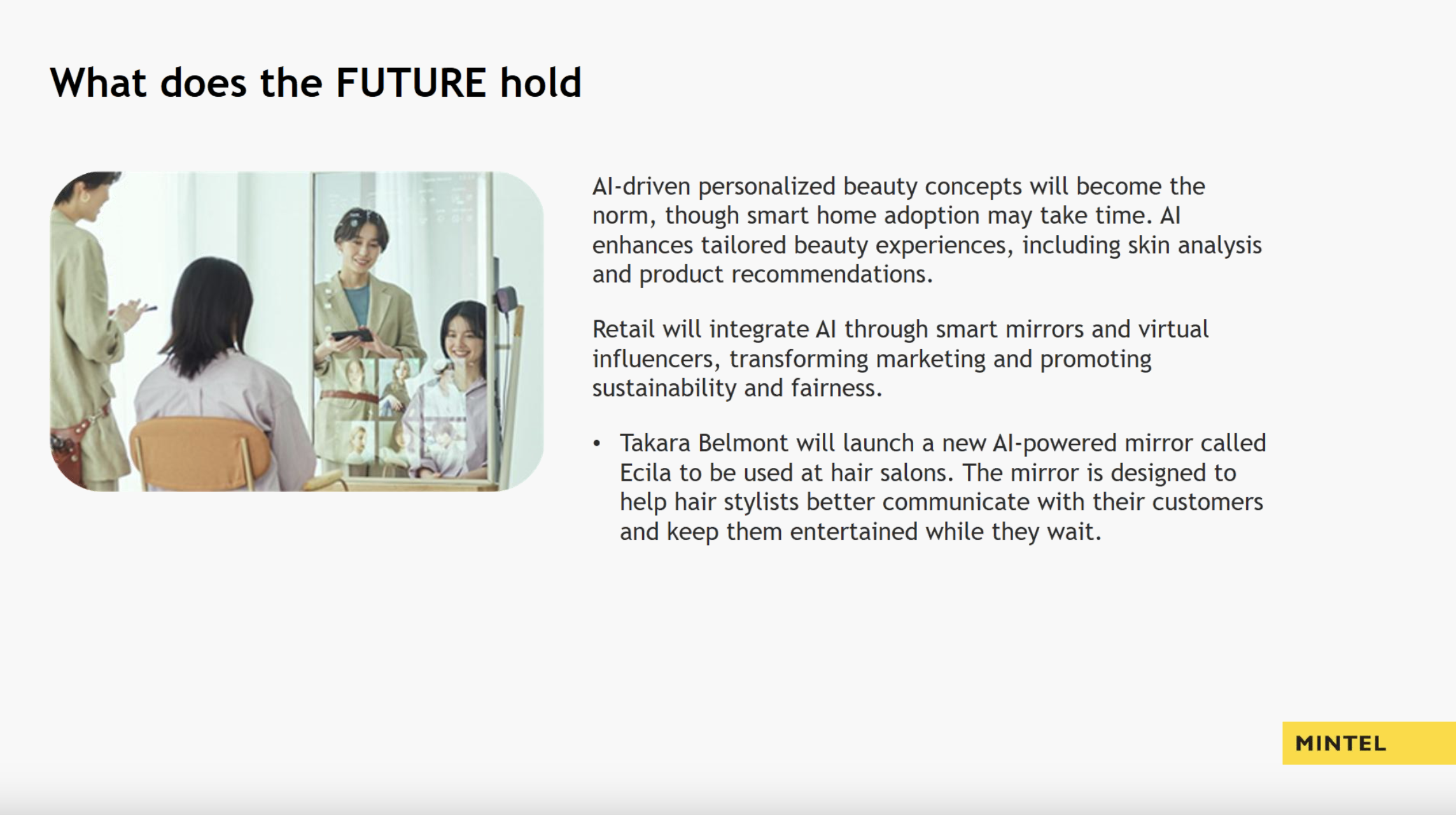 What does the FUTURE hold

AI-driven personalized beauty concepts will become the norm, though smart home adoption may take time. AI enhances tailored beauty experiences, including skin analysis and product recommendations.

Retail will integrate AI through smart mirrors and virtual influencers, transforming marketing and promoting sustainability and fairness.

• Takara Belmont will launch a new AI-powered mirror called Ecila to be used at hair salons. The mirror is designed to help hair stylists better communicate with their customers and keep them entertained while they wait.

MINTEL